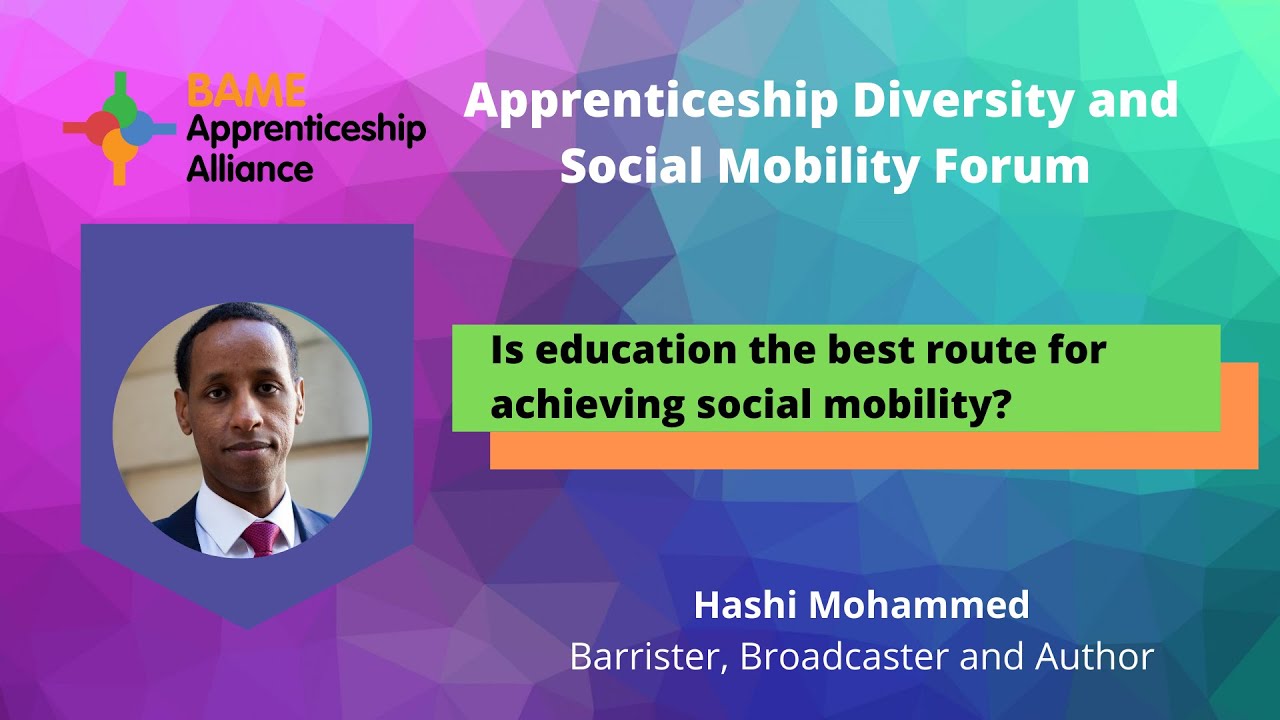 BAME
Apprenticeship
Alliance

Apprenticeship Diversity and Social Mobility Forum

Is education the best route for achieving social mobility?

Hashi Mohammed
Barrister, Broadcaster and Author